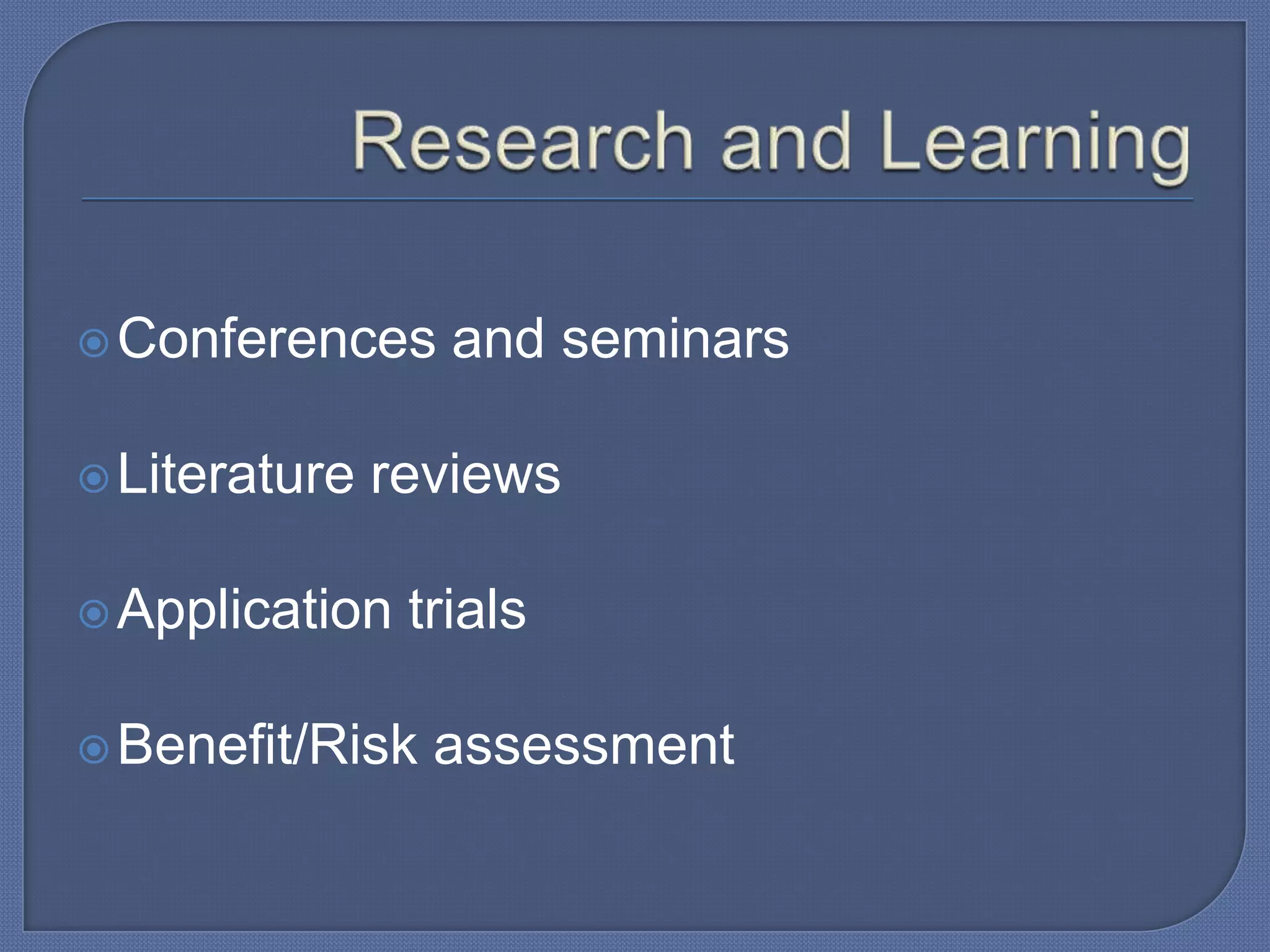 Research and Learning

Conferences and seminars

Literature reviews

Application trials

Benefit/Risk assessment